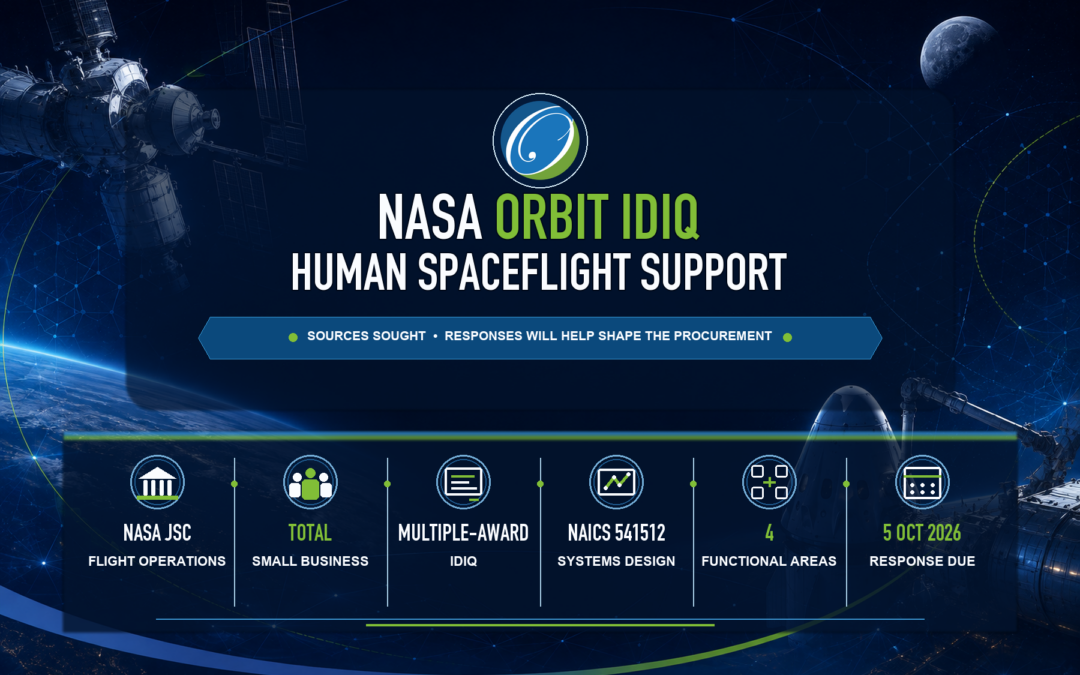 NASA ORBIT IDIQ
HUMAN SPACEFLIGHT SUPPORT

SOURCES SOUGHT • RESPONSES WILL HELP SHAPE THE PROCUREMENT

NASA JSC
FLIGHT OPERATIONS

TOTAL
SMALL BUSINESS

MULTIPLE-AWARD
IDIQ

NAICS 541512
SYSTEMS DESIGN

4
FUNCTIONAL AREAS

5 OCT 2026
RESPONSE DUE